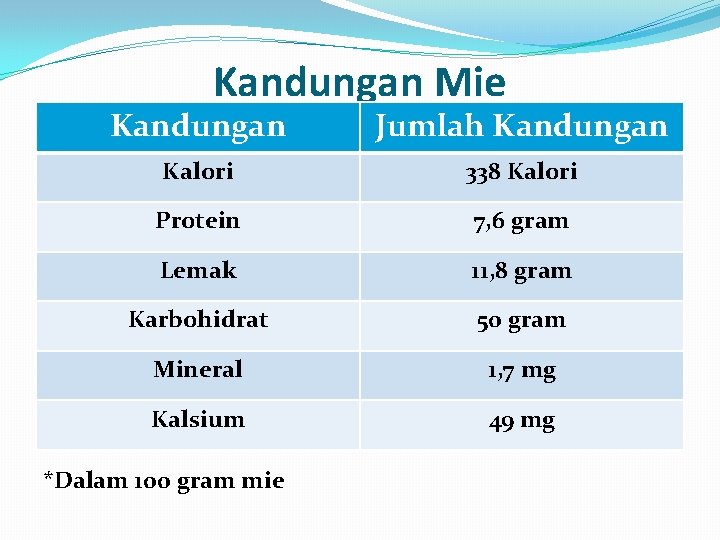 Kandungan Mie

| Kandungan | Jumlah Kandungan |
|---|---|
| Kalori | 338 Kalori |
| Protein | 7,6 gram |
| Lemak | 11,8 gram |
| Karbohidrat | 50 gram |
| Mineral | 1,7 mg |
| Kalsium | 49 mg |

*Dalam 100 gram mie